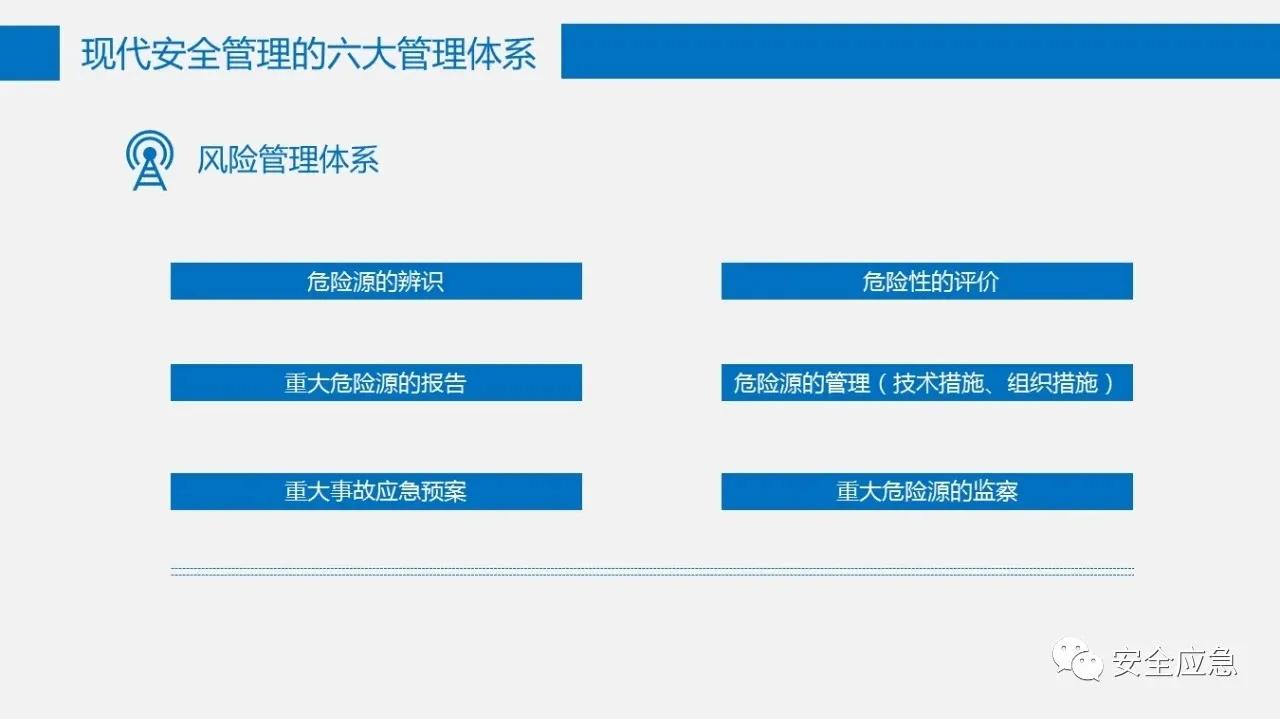 现代安全管理的六大管理体系

风险管理体系

危险源的辨识

危险性的评价

重大危险源的报告

危险源的管理（技术措施、组织措施）

重大事故应急预案

重大危险源的监察

安全应急